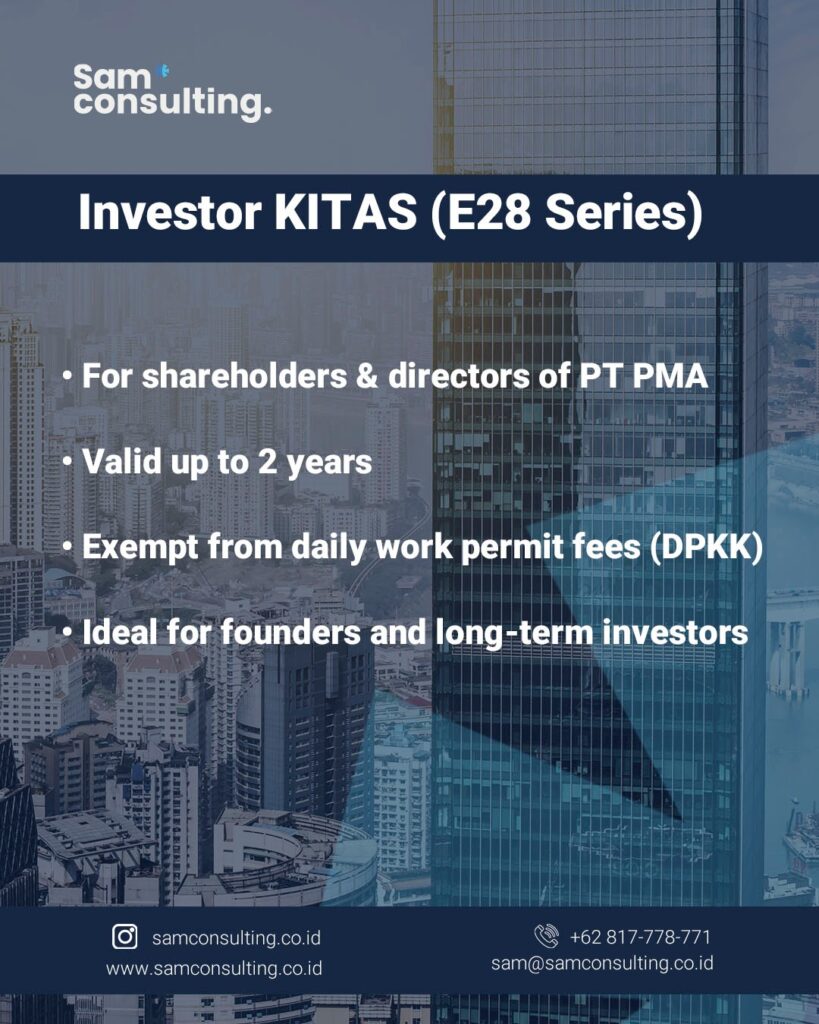 Sam consulting.

Investor KITAS (E28 Series)

• For shareholders & directors of PT PMA

• Valid up to 2 years

• Exempt from daily work permit fees (DPKK)

• Ideal for founders and long-term investors

samconsulting.co.id
www.samconsulting.co.id

+62 817-778-771
sam@samconsulting.co.id